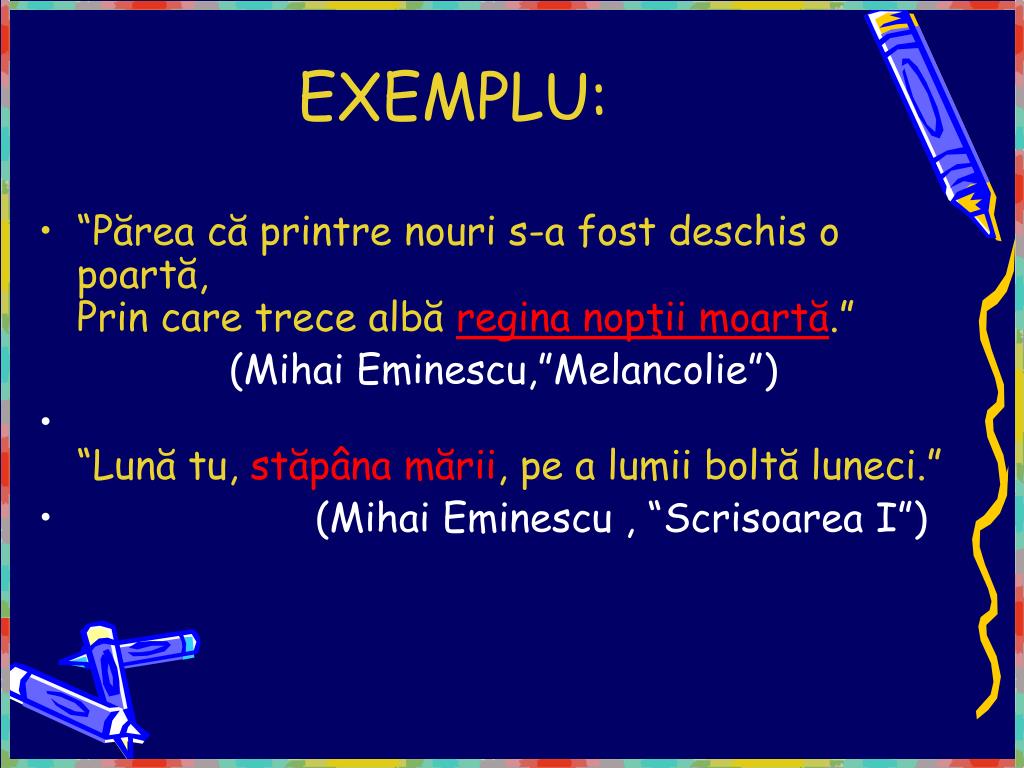 EXEMPLU:

• “Părea că printre nouri s-a fost deschis o poartă,
Prin care trece albă regina nopţii moartă.”
(Mihai Eminescu,”Melancolie”)

•
“Lună tu, stăpâna mării, pe a lumii boltă luneci.”

• (Mihai Eminescu , “Scrisoarea I”)